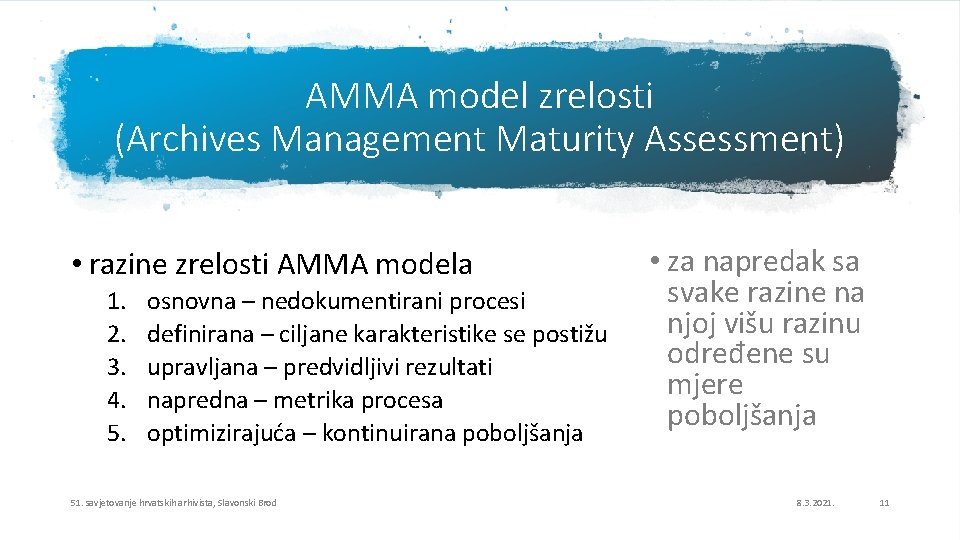 AMMA model zrelosti
(Archives Management Maturity Assessment)

• razine zrelosti AMMA modela
1. osnovna – nedokumentirani procesi
2. definirana – ciljane karakteristike se postižu
3. upravljana – predvidljivi rezultati
4. napredna – metrika procesa
5. optimizirajuća – kontinuirana poboljšanja

• za napredak sa svake razine na njoj višu razinu određene su mjere poboljšanja

51. savjetovanje hrvatskih arhivista, Slavonski Brod

8.3.2021.

11